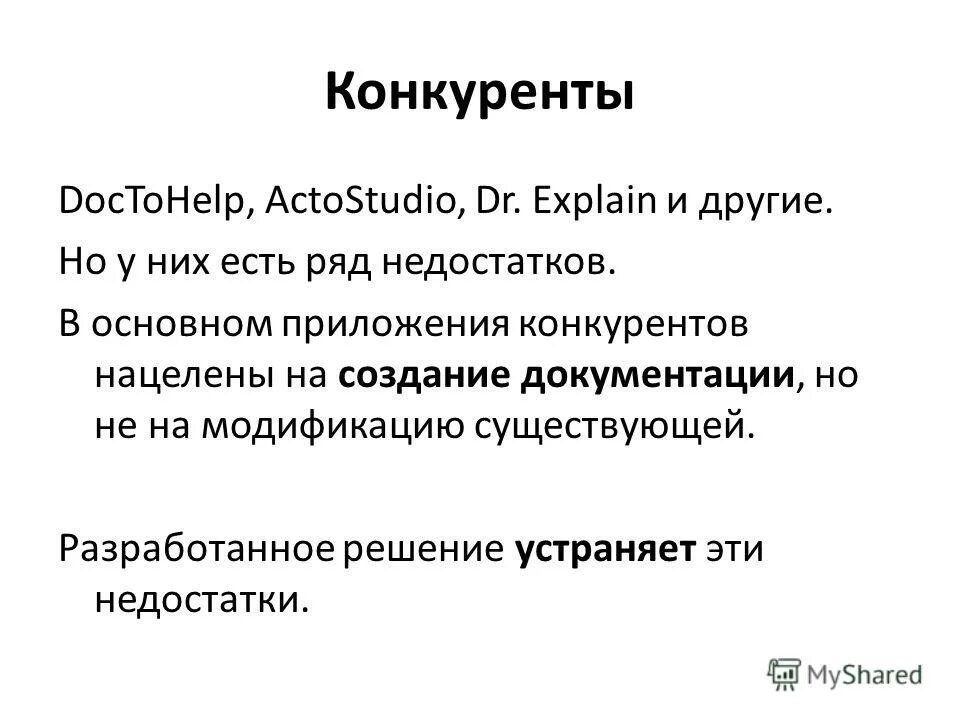 Конкуренты

DocToHelp, ActoStudio, Dr. Explain и другие.

Но у них есть ряд недостатков.

В основном приложения конкурентов нацелены на создание документации, но не на модификацию существующей.

Разработанное решение устраняет эти недостатки.

MyShared